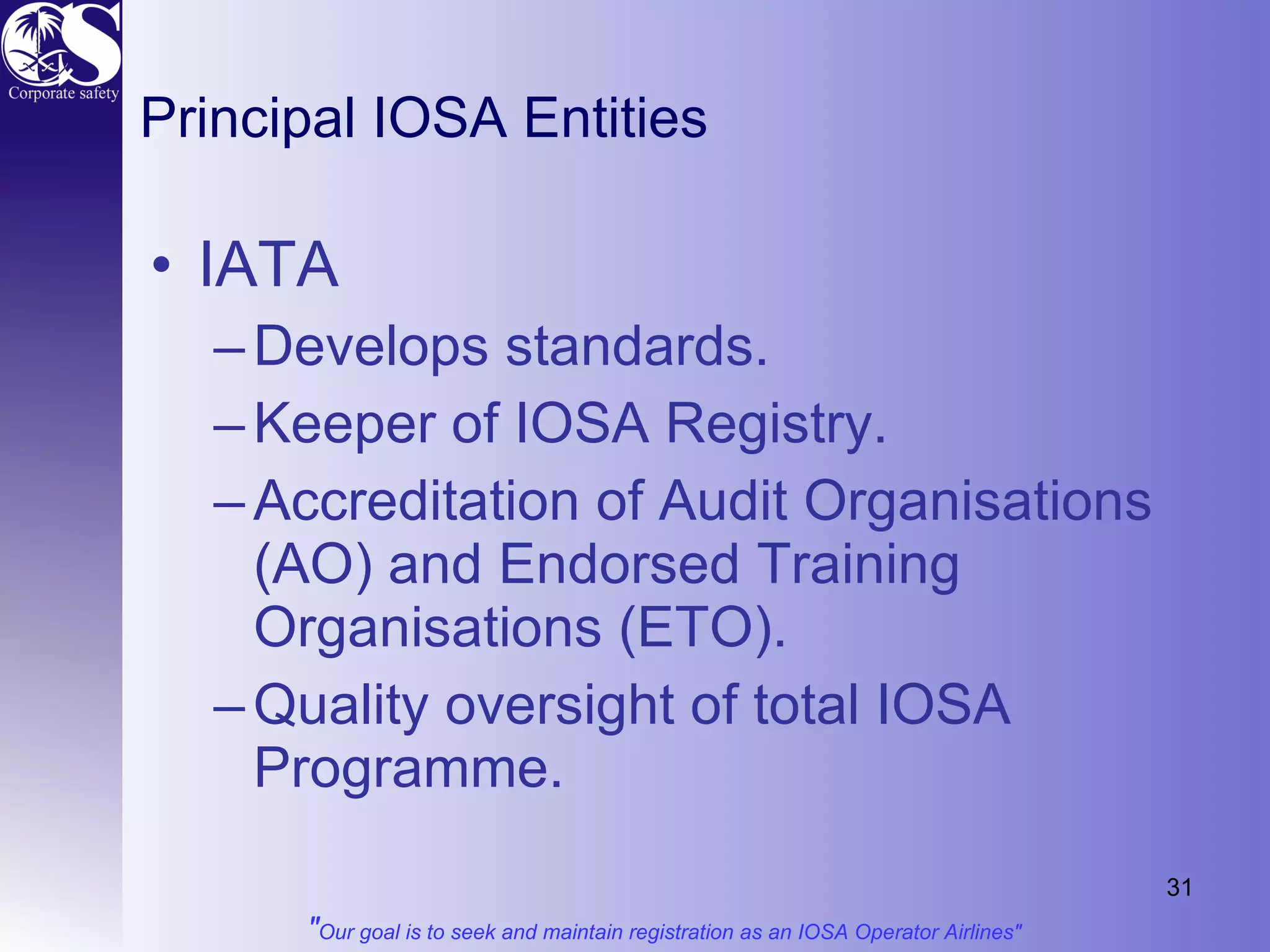 CS
Corporate safety

Principal IOSA Entities

• IATA
– Develops standards.
– Keeper of IOSA Registry.
– Accreditation of Audit Organisations (AO) and Endorsed Training Organisations (ETO).
– Quality oversight of total IOSA Programme.

31

"Our goal is to seek and maintain registration as an IOSA Operator Airlines"